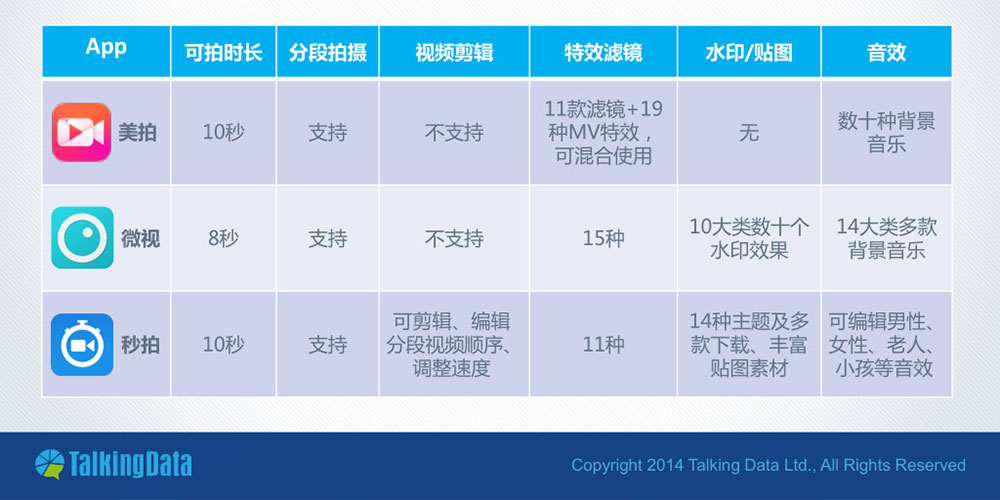 | App | 可拍时长 | 分段拍摄 | 视频剪辑 | 特效滤镜 | 水印/贴图 | 音效 |
|---|---|---|---|---|---|---|
| 美拍 | 10秒 | 支持 | 不支持 | 11款滤镜+19种MV特效，可混合使用 | 无 | 数十种背景音乐 |
| 微视 | 8秒 | 支持 | 不支持 | 15种 | 10大类数十个水印效果 | 14大类多款背景音乐 |
| 秒拍 | 10秒 | 支持 | 可剪辑、编辑分段视频顺序、调整速度 | 11种 | 14种主题及多款下载、丰富贴图素材 | 可编辑男性、女性、老人、小孩等音效 |

TalkingData

Copyright 2014 Talking Data Ltd., All Rights Reserved